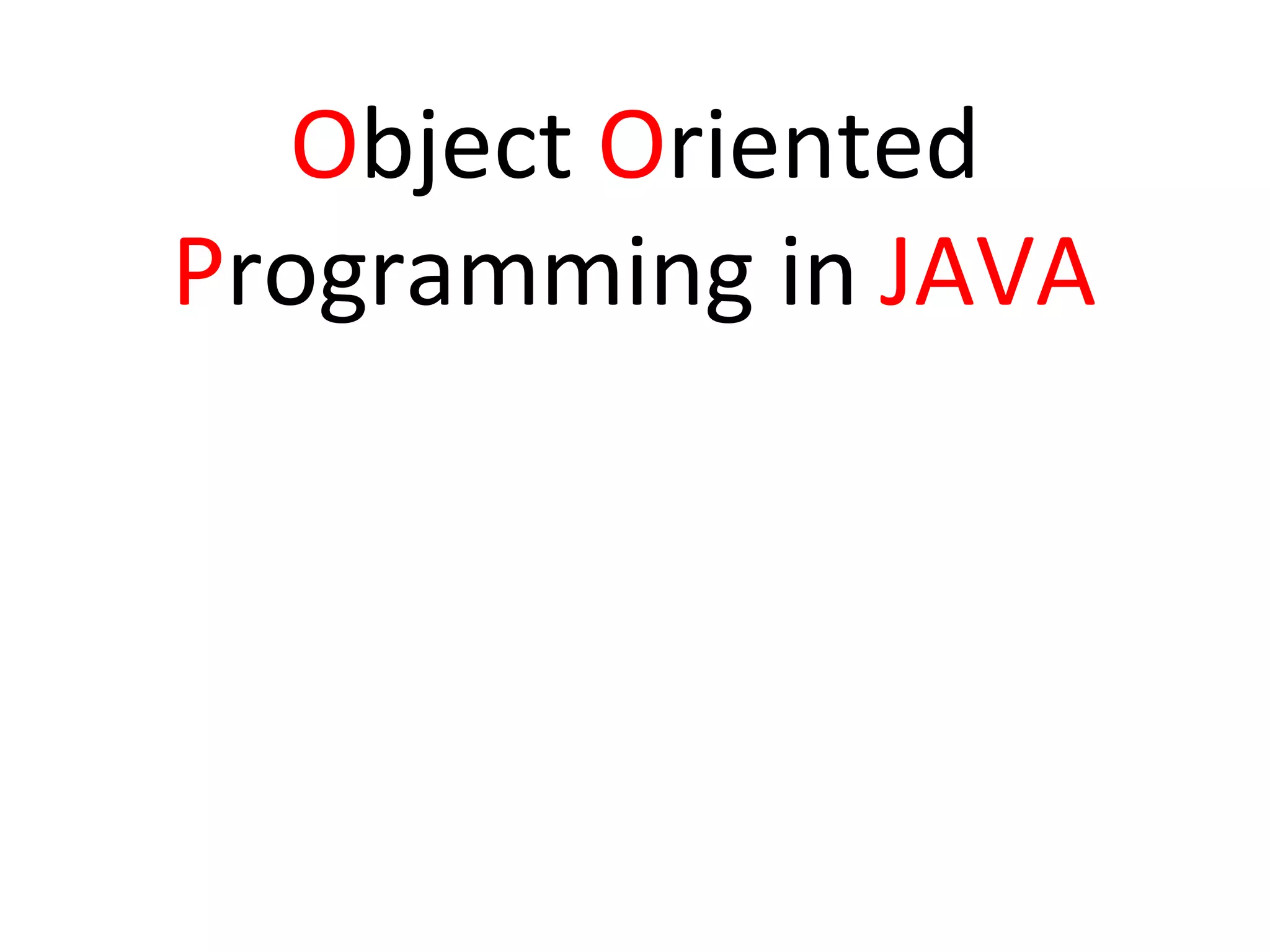 Object Oriented Programming in JAVA